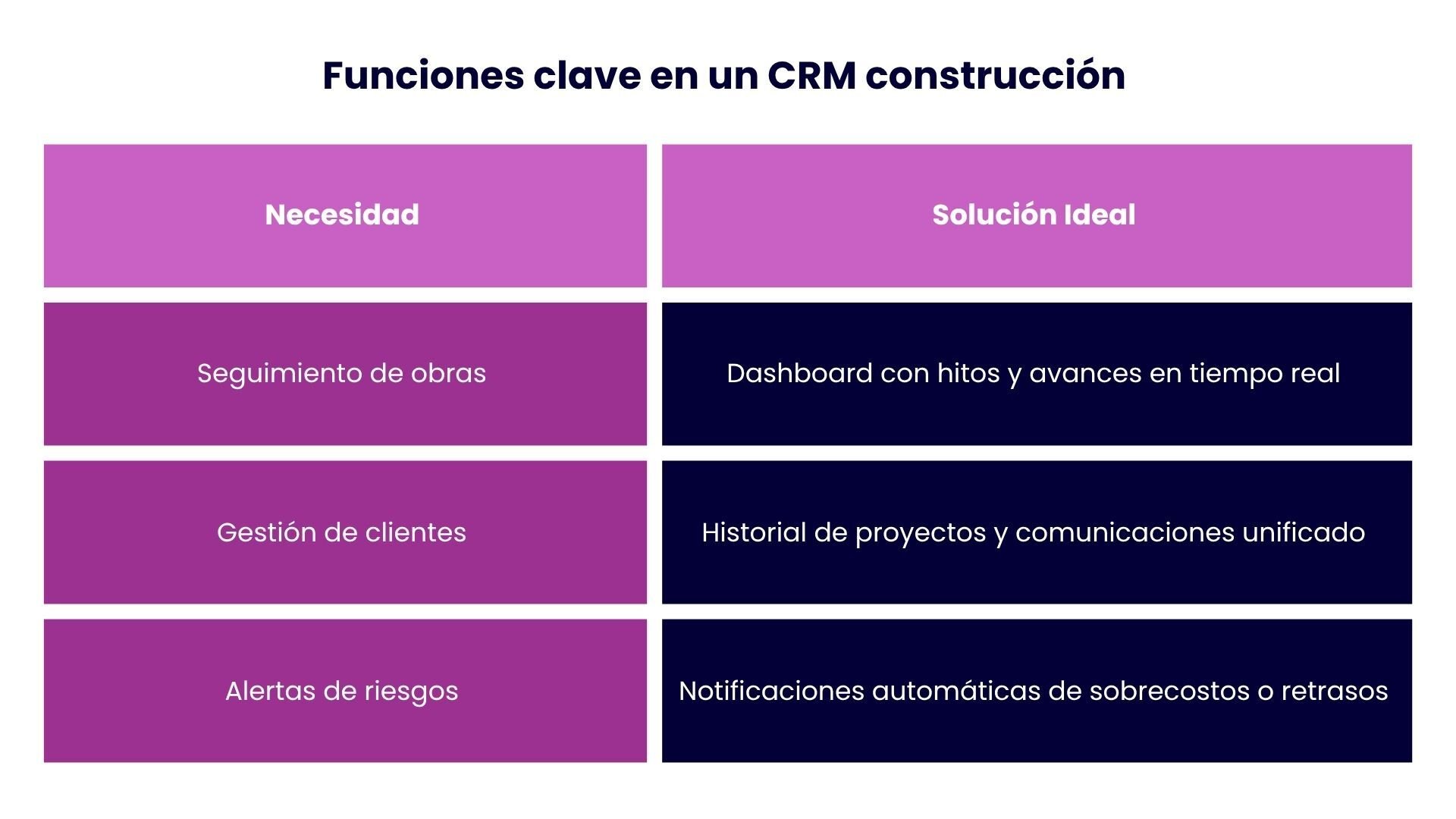 Funciones clave en un CRM construcción

| Necesidad | Solución Ideal |
|---|---|
| Seguimiento de obras | Dashboard con hitos y avances en tiempo real |
| Gestión de clientes | Historial de proyectos y comunicaciones unificado |
| Alertas de riesgos | Notificaciones automáticas de sobrecostos o retrasos |